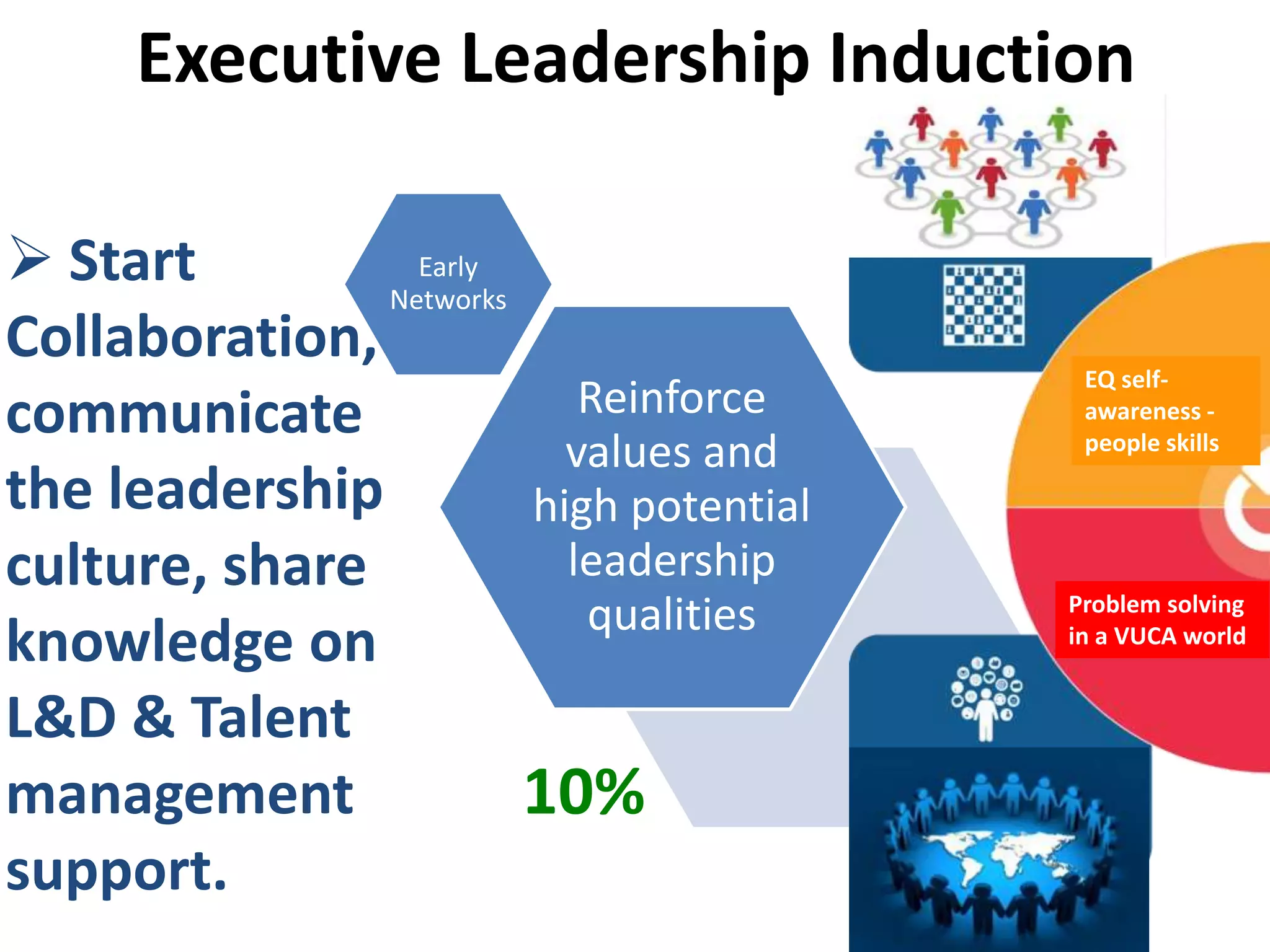 Executive Leadership Induction

➢ Start Collaboration, communicate the leadership culture, share knowledge on L&D & Talent management support.

Early Networks

Reinforce values and high potential leadership qualities

10%

EQ self-awareness - people skills

Problem solving in a VUCA world